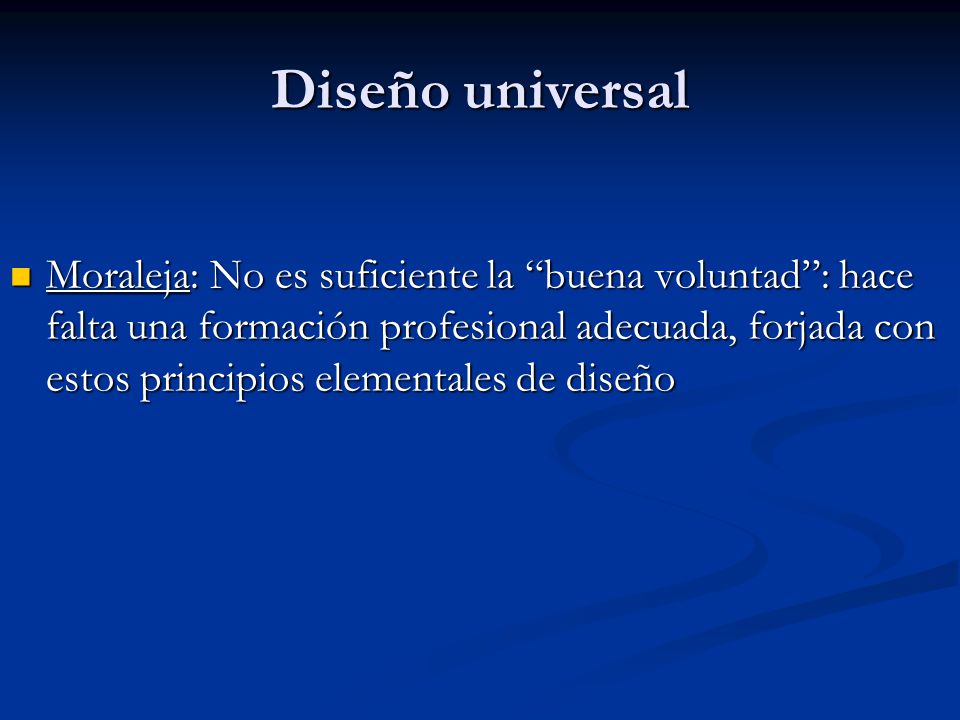 Diseño universal

Moraleja: No es suficiente la “buena voluntad”: hace falta una formación profesional adecuada, forjada con estos principios elementales de diseño